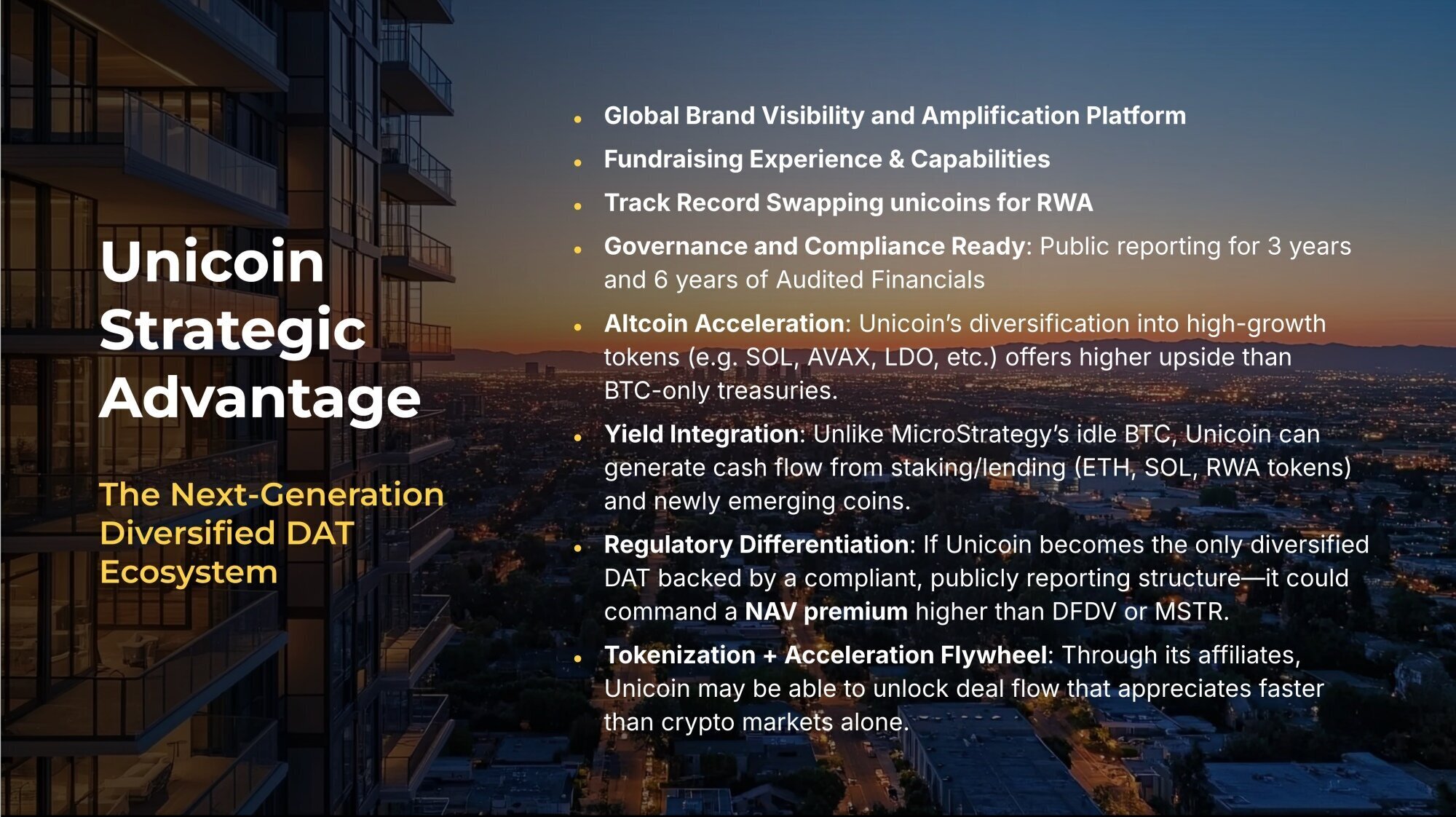 Unicoin Strategic Advantage

The Next-Generation Diversified DAT Ecosystem

• Global Brand Visibility and Amplification Platform
• Fundraising Experience & Capabilities
• Track Record Swapping unicoins for RWA
• Governance and Compliance Ready: Public reporting for 3 years and 6 years of Audited Financials
• Altcoin Acceleration: Unicoin's diversification into high-growth tokens (e.g. SOL, AVAX, LDO, etc.) offers higher upside than BTC-only treasuries.
• Yield Integration: Unlike MicroStrategy's idle BTC, Unicoin can generate cash flow from staking/lending (ETH, SOL, RWA tokens) and newly emerging coins.
• Regulatory Differentiation: If Unicoin becomes the only diversified DAT backed by a compliant, publicly reporting structure—it could command a NAV premium higher than DFDV or MSTR.
• Tokenization + Acceleration Flywheel: Through its affiliates, Unicoin may be able to unlock deal flow that appreciates faster than crypto markets alone.